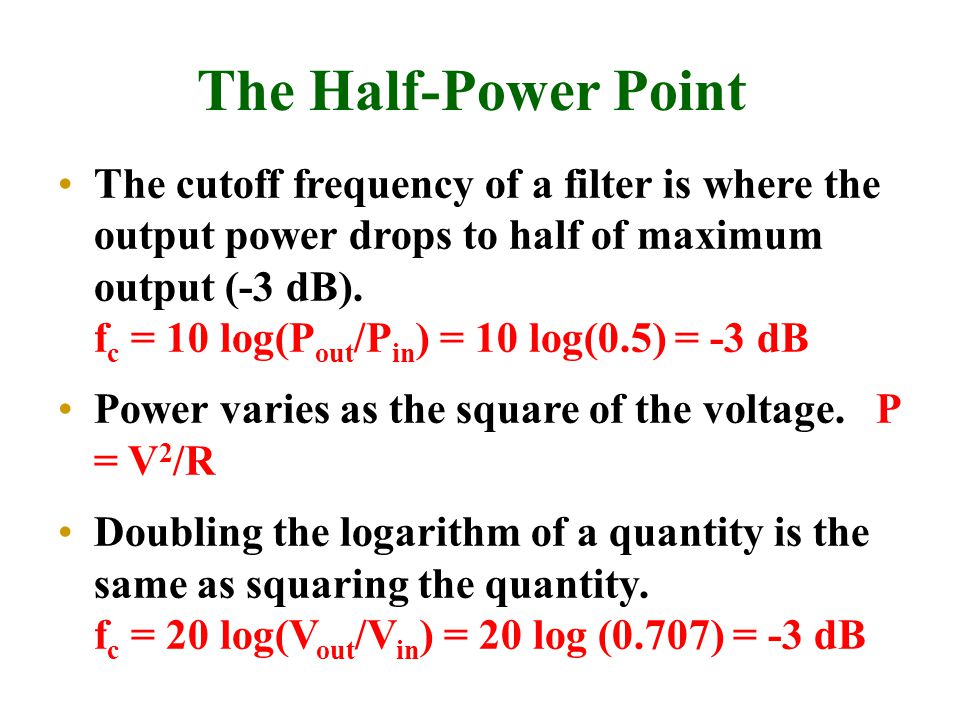 The Half-Power Point

• The cutoff frequency of a filter is where the output power drops to half of maximum output (-3 dB).
$f_c = 10 \log(P_{out}/P_{in}) = 10 \log(0.5) = -3$ dB

• Power varies as the square of the voltage. $P = V^2/R$

• Doubling the logarithm of a quantity is the same as squaring the quantity.
$f_c = 20 \log(V_{out}/V_{in}) = 20 \log (0.707) = -3$ dB